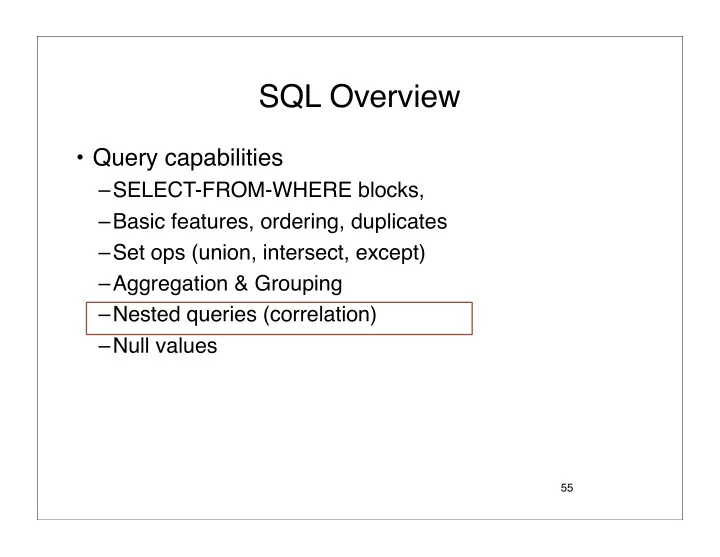 SQL Overview

• Query capabilities
– SELECT-FROM-WHERE blocks,
– Basic features, ordering, duplicates
– Set ops (union, intersect, except)
– Aggregation & Grouping
– Nested queries (correlation)
– Null values

55